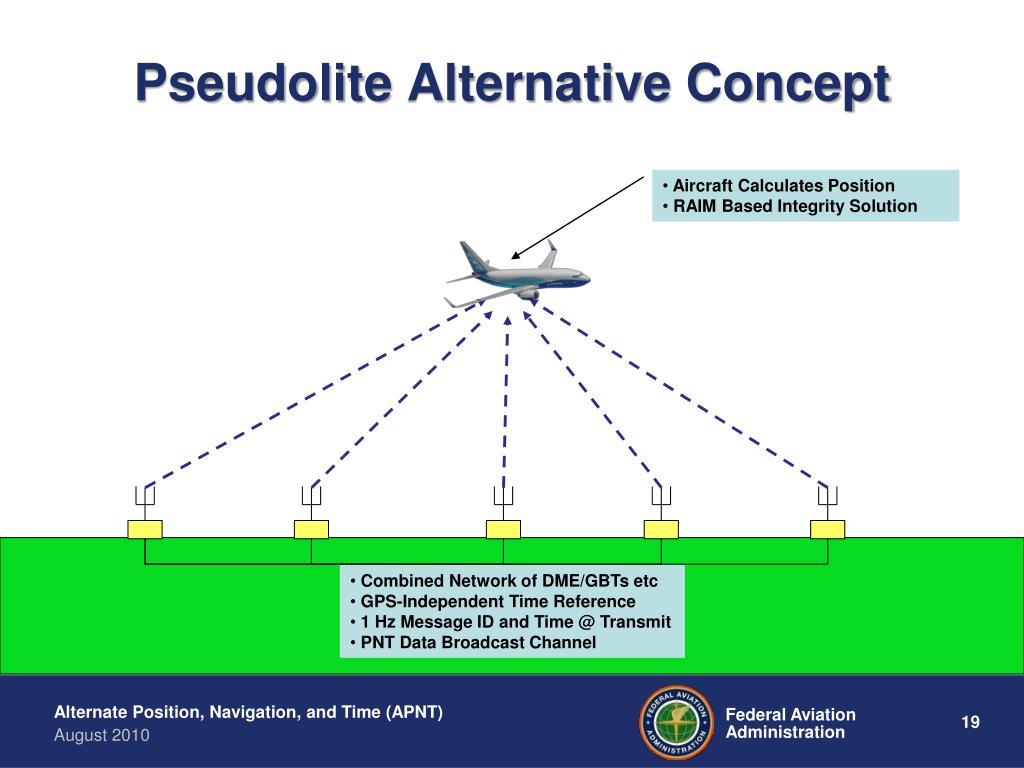 Pseudolite Alternative Concept

• Aircraft Calculates Position
• RAIM Based Integrity Solution

• Combined Network of DME/GBTs etc
• GPS-Independent Time Reference
• 1 Hz Message ID and Time @ Transmit
• PNT Data Broadcast Channel

Alternate Position, Navigation, and Time (APNT)
August 2010

FEDERAL AVIATION ADMINISTRATION

Federal Aviation Administration

19